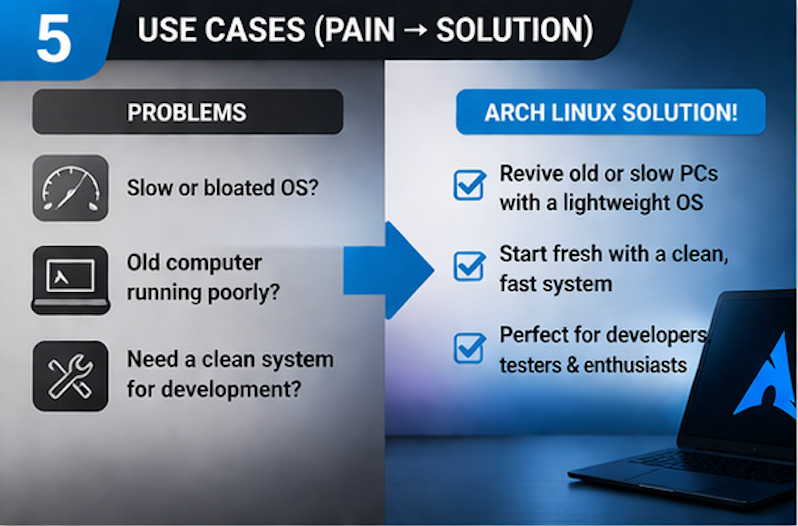 5 USE CASES (PAIN → SOLUTION)

PROBLEMS

Slow or bloated OS?

Old computer running poorly?

Need a clean system for development?

ARCH LINUX SOLUTION!

Revive old or slow PCs with a lightweight OS

Start fresh with a clean, fast system

Perfect for developers, testers & enthusiasts